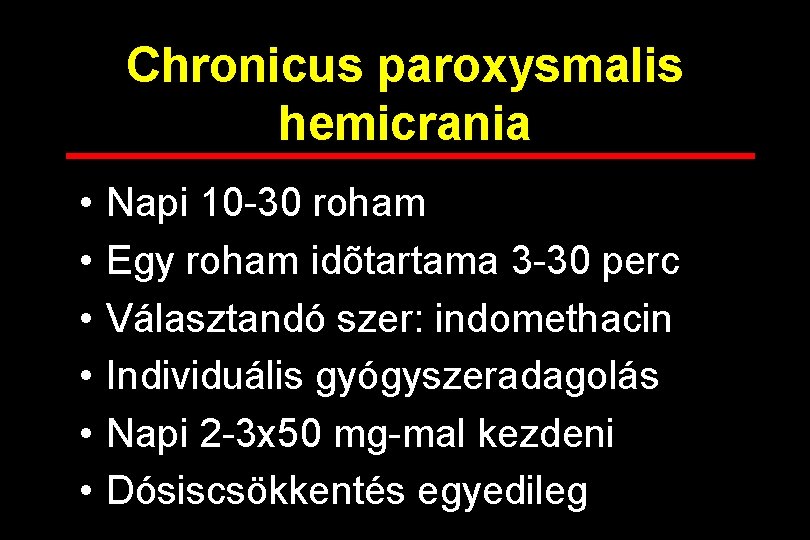 Chronicus paroxysmalis hemicrania

• Napi 10-30 roham
• Egy roham idõtartama 3-30 perc
• Választandó szer: indomethacin
• Individuális gyógyszeradagolás
• Napi 2-3x50 mg-mal kezdeni
• Dósiscsökkentés egyedileg